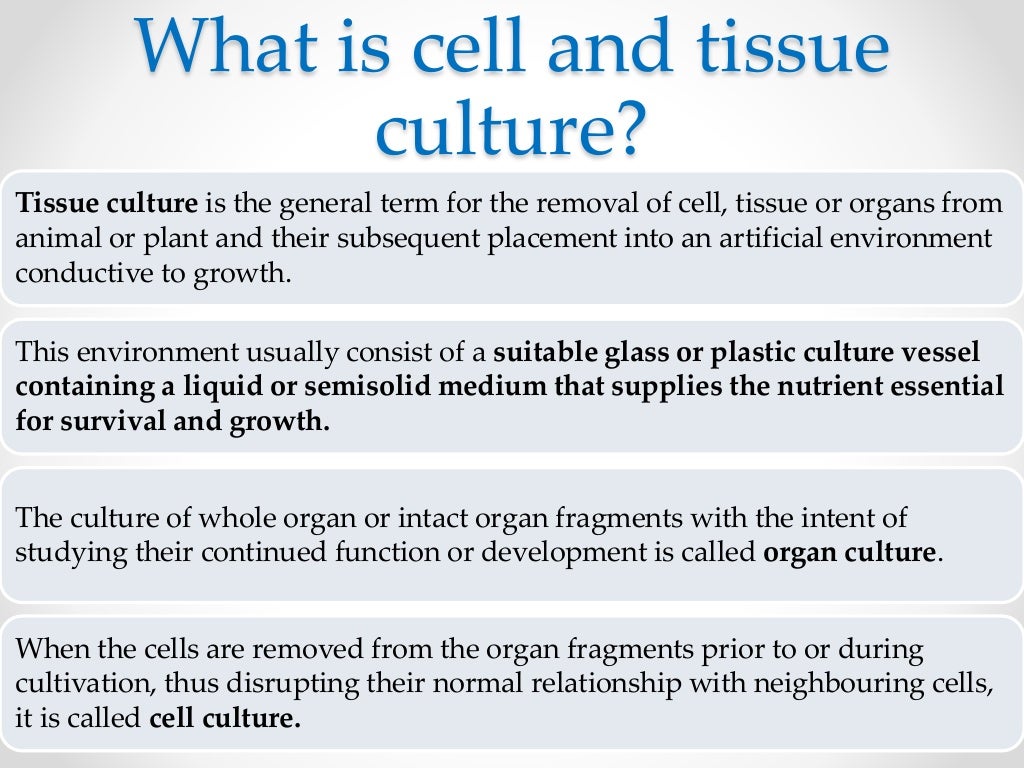 What is cell and tissue culture?

Tissue culture is the general term for the removal of cell, tissue or organs from animal or plant and their subsequent placement into an artificial environment conductive to growth.

This environment usually consist of a suitable glass or plastic culture vessel containing a liquid or semisolid medium that supplies the nutrient essential for survival and growth.

The culture of whole organ or intact organ fragments with the intent of studying their continued function or development is called organ culture.

When the cells are removed from the organ fragments prior to or during cultivation, thus disrupting their normal relationship with neighbouring cells, it is called cell culture.